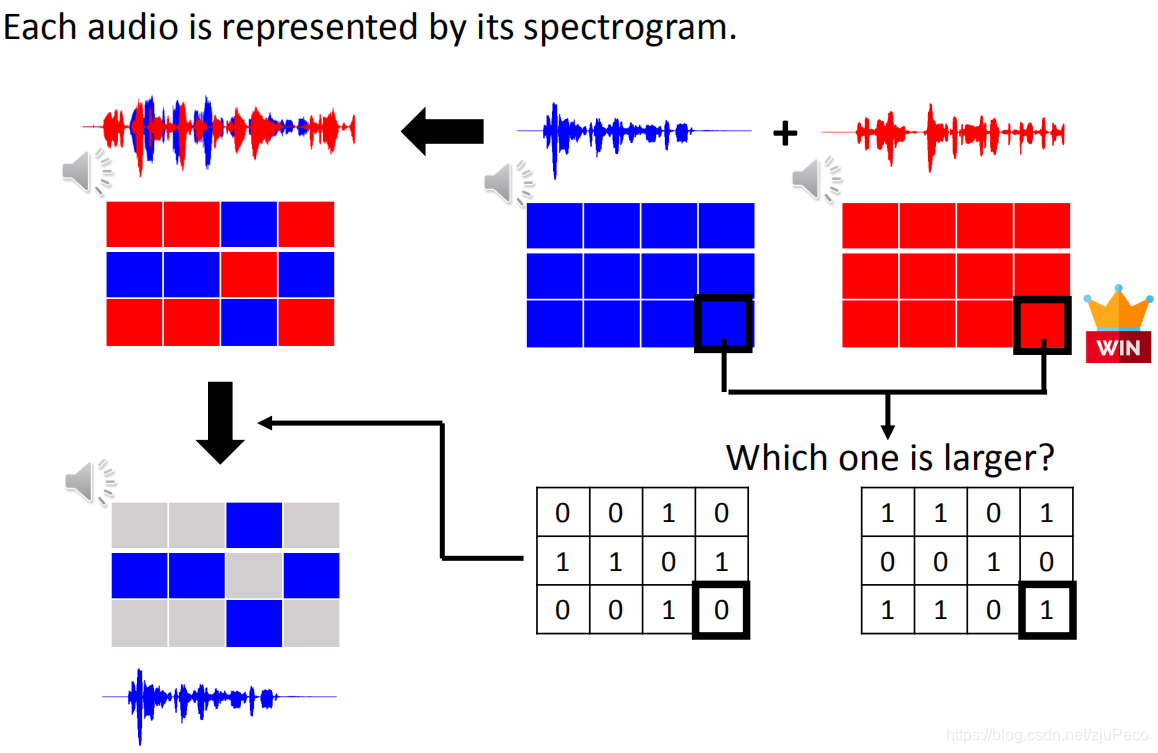 Each audio is represented by its spectrogram.

+

WIN

Which one is larger?

| 0 | 0 | 1 | 0 |
|---|---|---|---|
| 1 | 1 | 0 | 1 |
| 0 | 0 | 1 | 0 |

| 1 | 1 | 0 | 1 |
|---|---|---|---|
| 0 | 0 | 1 | 0 |
| 1 | 1 | 0 | 1 |

https://blog.csdn.net/zjuPeco